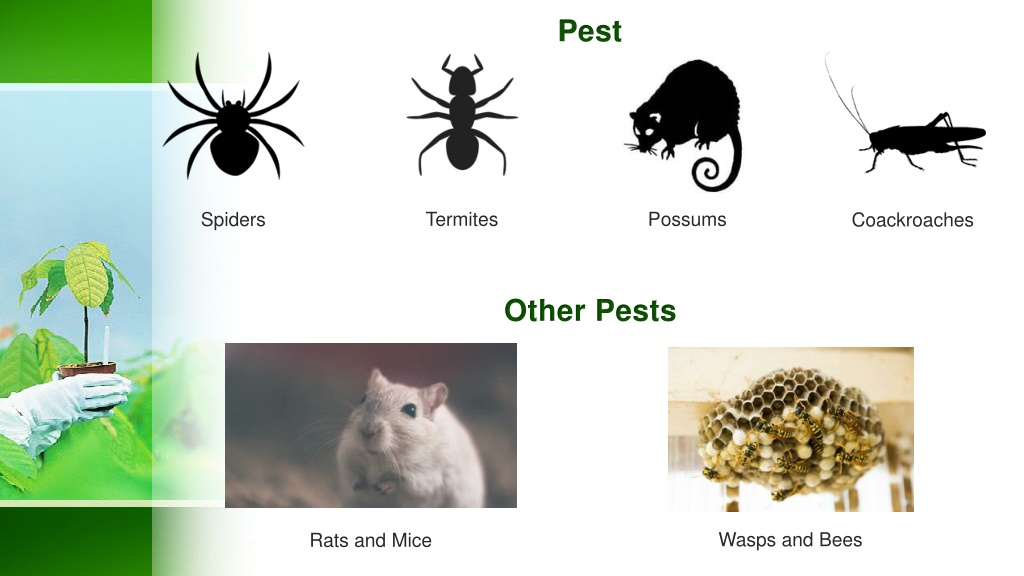 Pest

Spiders

Termites

Possums

Coackroaches

Other Pests

Rats and Mice

Wasps and Bees